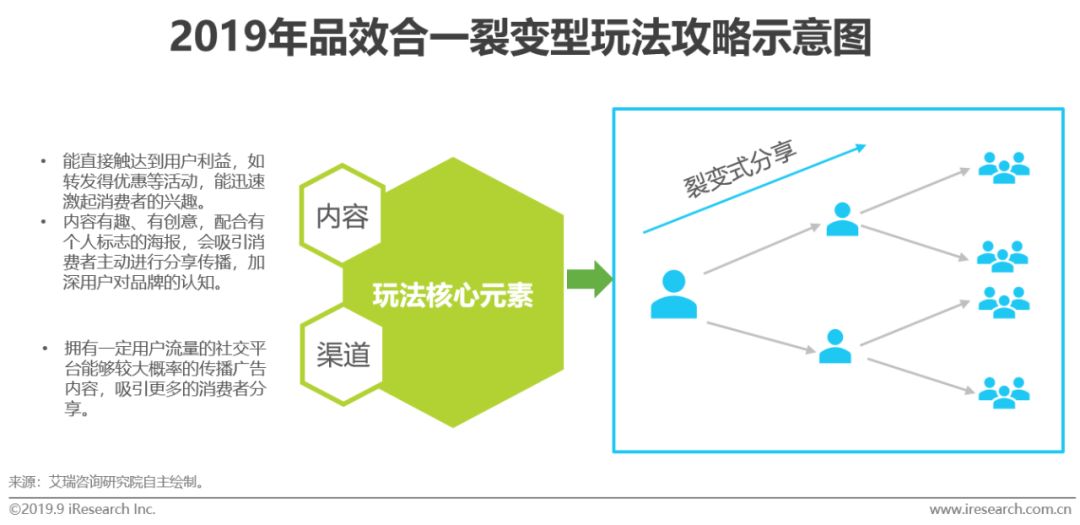 2019年品效合一裂变型玩法攻略示意图

• 能直接触达到用户利益，如转发得优惠等活动，能迅速激起消费者的兴趣。
• 内容有趣、有创意，配合有个人标志的海报，会吸引消费者主动进行分享传播，加深用户对品牌的认知。

• 拥有一定用户流量的社交平台能够较大概率的传播广告内容，吸引更多的消费者分享。

内容

渠道

玩法核心元素

裂变式分享

来源：艾瑞咨询研究院自主绘制。

©2019.9 iResearch Inc.

www.iresearch.com.cn